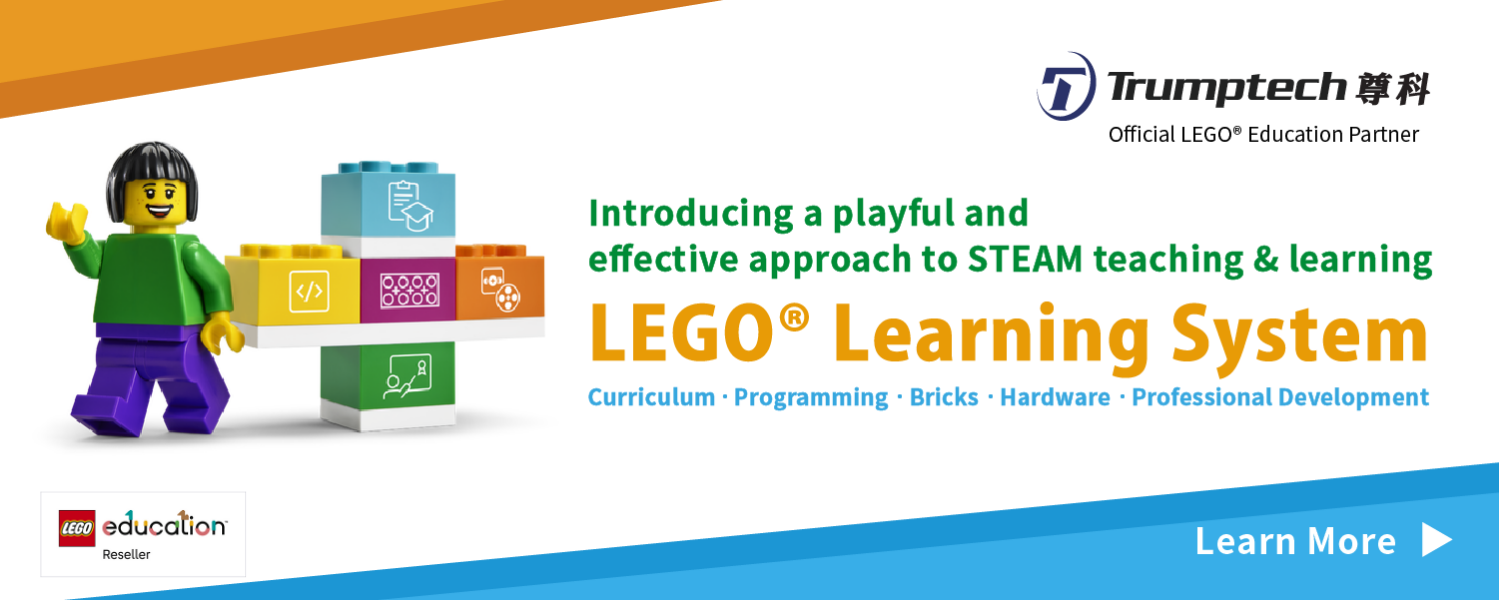 Trumptech 尊科
Official LEGO® Education Partner

Introducing a playful and effective approach to STEAM teaching & learning

LEGO® Learning System

Curriculum · Programming · Bricks · Hardware · Professional Development

LEGO education
Reseller

Learn More